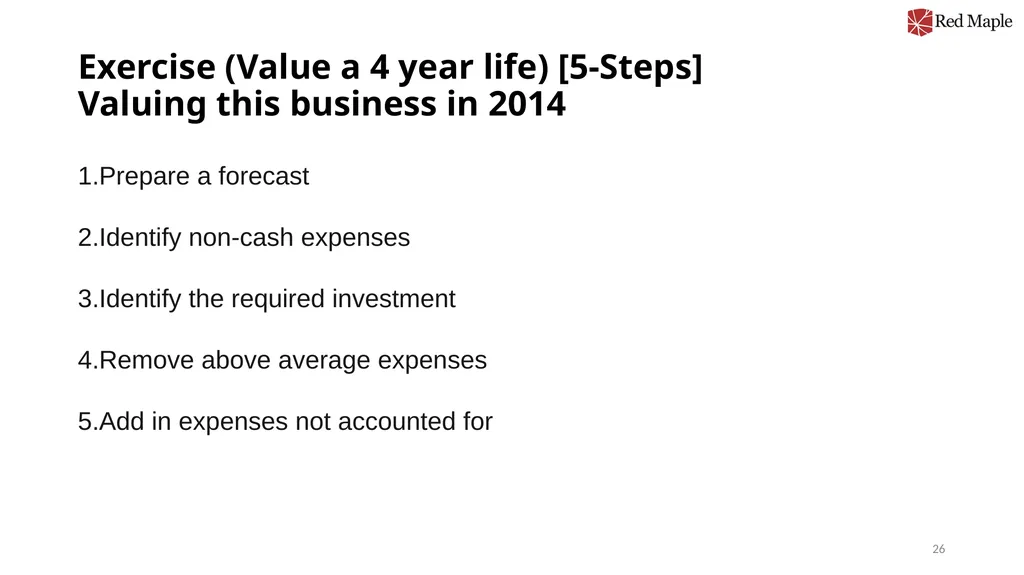 Red Maple

Exercise (Value a 4 year life) [5-Steps]
Valuing this business in 2014

1.Prepare a forecast

2.Identify non-cash expenses

3.Identify the required investment

4.Remove above average expenses

5.Add in expenses not accounted for

26